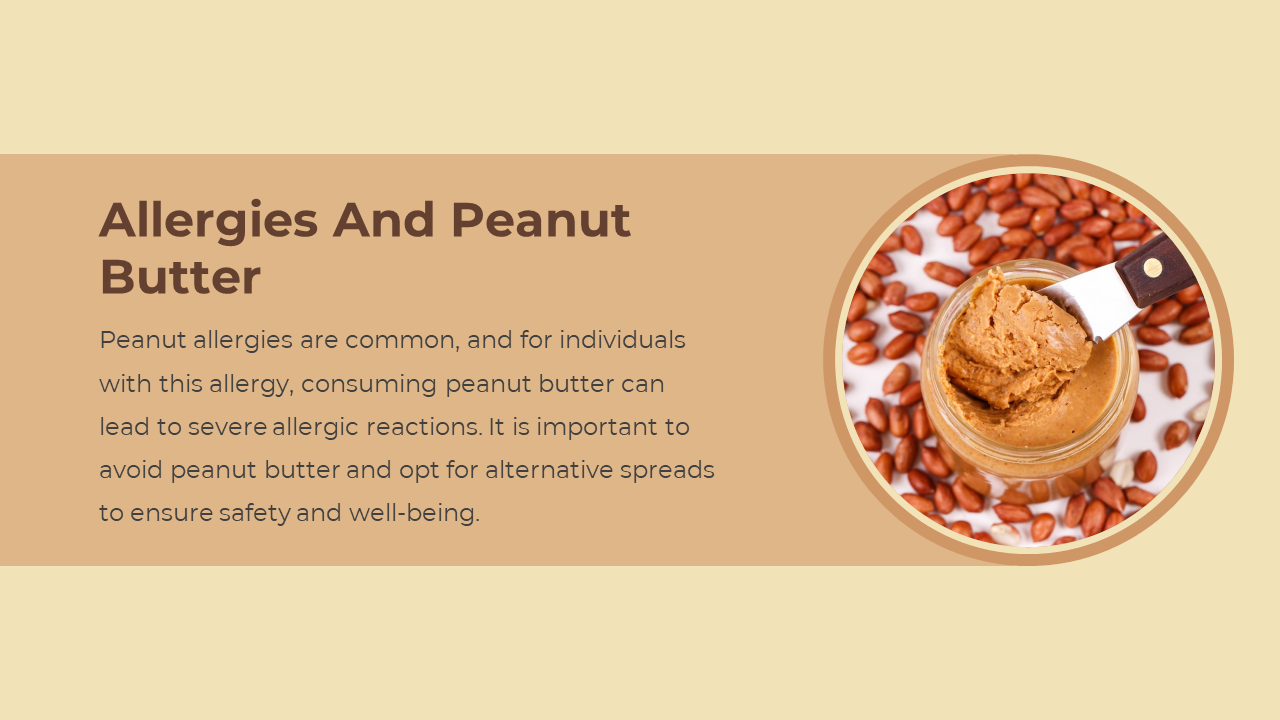 Allergies And Peanut Butter

Peanut allergies are common, and for individuals with this allergy, consuming peanut butter can lead to severe allergic reactions. It is important to avoid peanut butter and opt for alternative spreads to ensure safety and well-being.